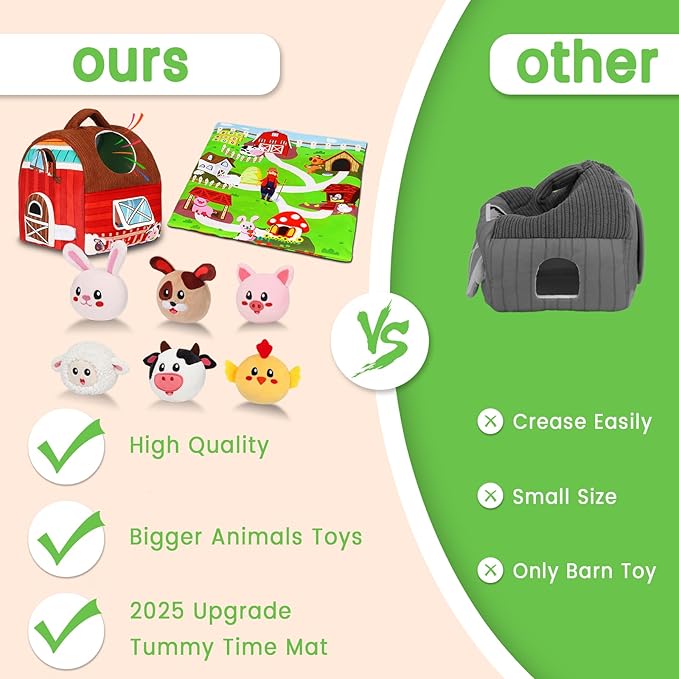 ours

other

VS

High Quality

Bigger Animals Toys

2025 Upgrade Tummy Time Mat

Crease Easily

Small Size

Only Barn Toy